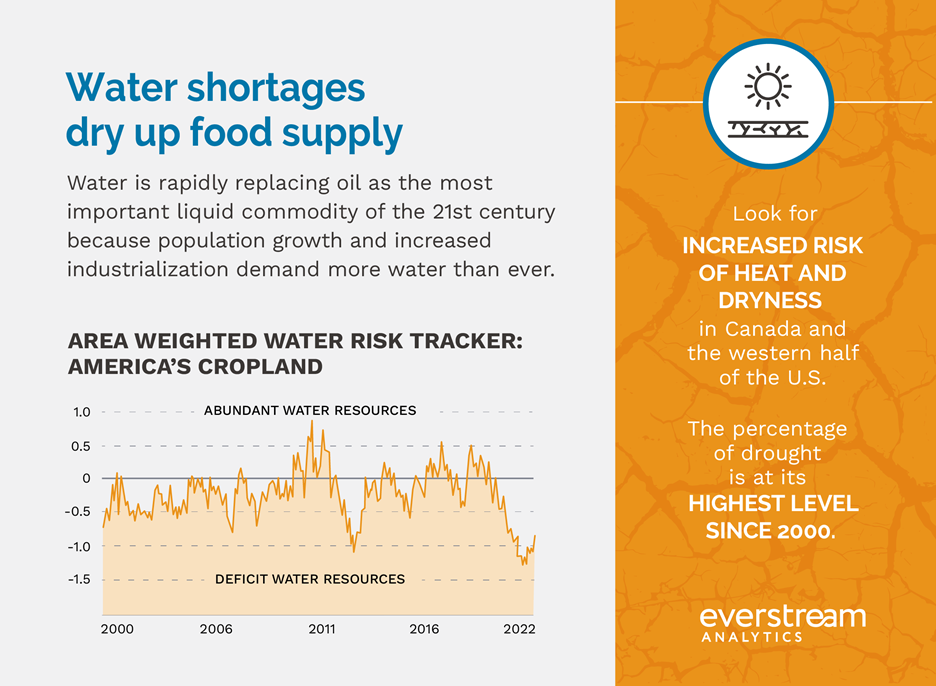 Water shortages dry up food supply

Water is rapidly replacing oil as the most important liquid commodity of the 21st century because population growth and increased industrialization demand more water than ever.

AREA WEIGHTED WATER RISK TRACKER: AMERICA'S CROPLAND

1.0
0.5
0
-0.5
-1.0
-1.5

ABUNDANT WATER RESOURCES

DEFICIT WATER RESOURCES

2000
2006
2011
2016
2022

Look for INCREASED RISK OF HEAT AND DRYNESS in Canada and the western half of the U.S.

The percentage of drought is at its HIGHEST LEVEL SINCE 2000.

everstream ANALYTICS